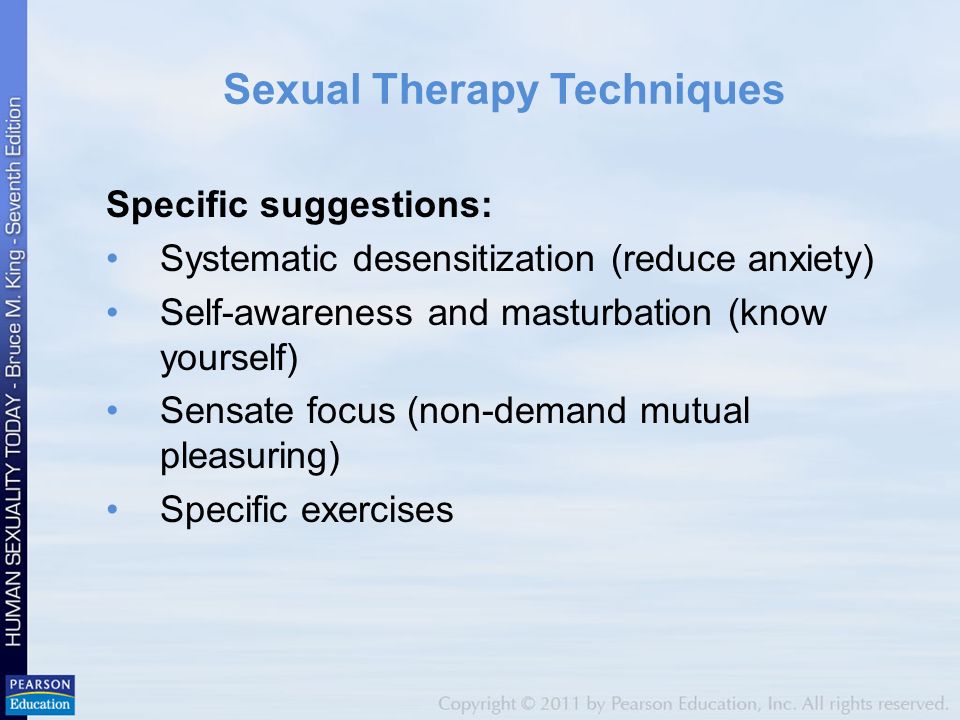 HUMAN SEXUALITY TODAY - Bruce M. King - Seventh Edition

Sexual Therapy Techniques

Specific suggestions:

• Systematic desensitization (reduce anxiety)
• Self-awareness and masturbation (know yourself)
• Sensate focus (non-demand mutual pleasuring)
• Specific exercises

PEARSON Education

Copyright © 2011 by Pearson Education, Inc. All rights reserved.